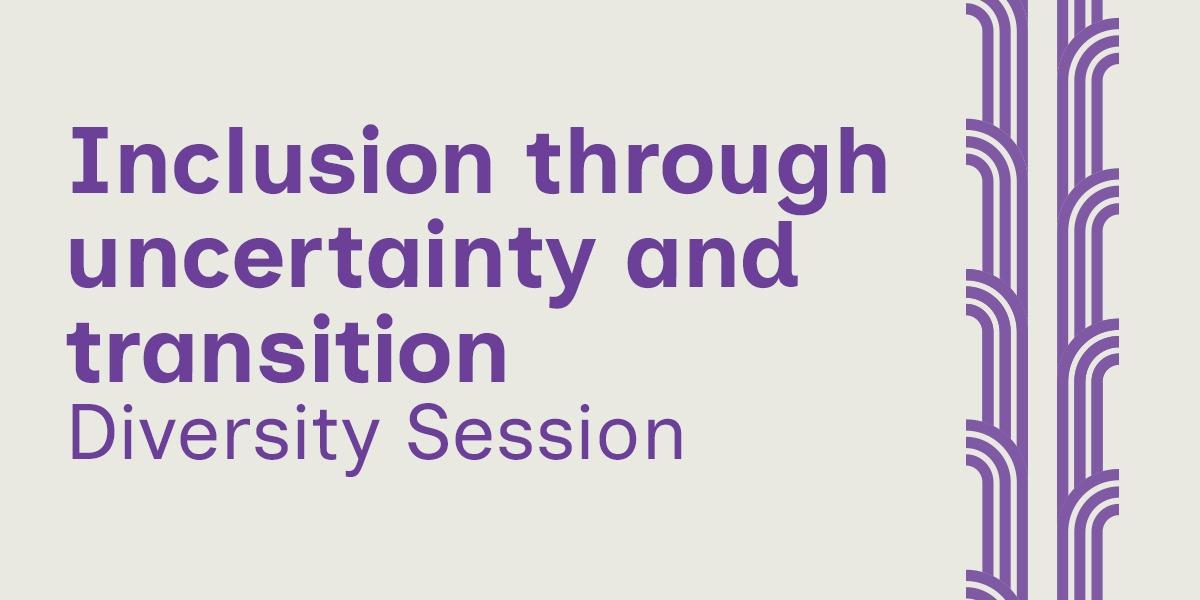 Inclusion through uncertainty and transition
Diversity Session